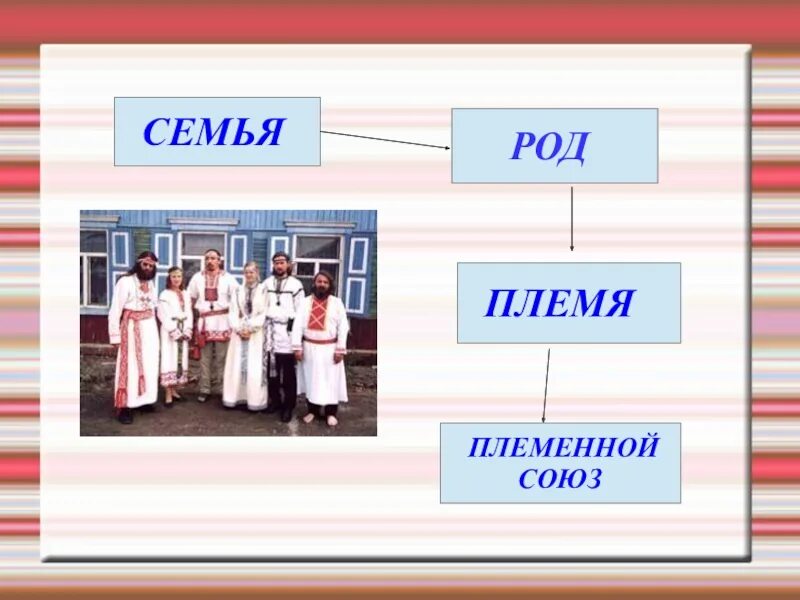 СЕМЬЯ

РОД

ПЛЕМЯ

ПЛЕМЕННОЙ СОЮЗ